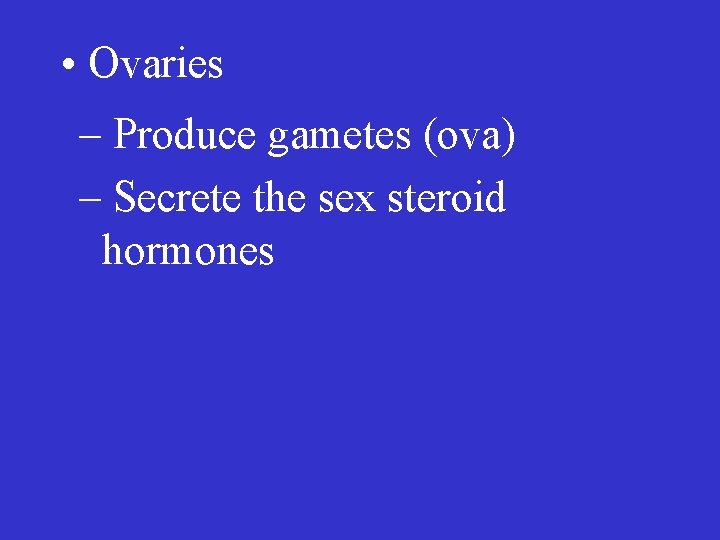 • Ovaries

– Produce gametes (ova)

– Secrete the sex steroid hormones